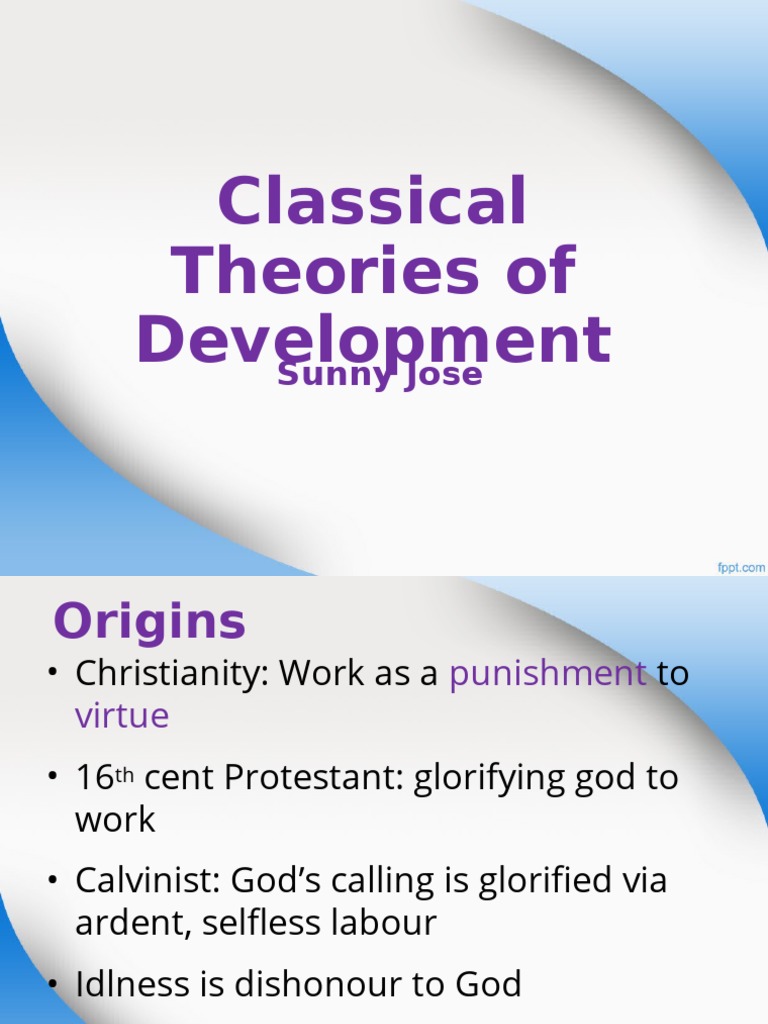 Classical Theories of Development

Sunny Jose

fppt.com

Origins

• Christianity: Work as a punishment to virtue

• 16$^{th}$ cent Protestant: glorifying god to work

• Calvinist: God's calling is glorified via ardent, selfless labour

• Idlness is dishonour to God